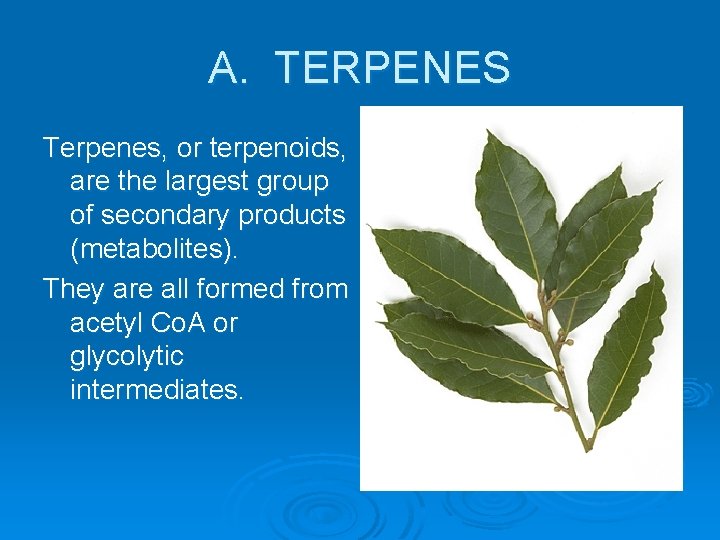 A. TERPENES

Terpenes, or terpenoids, are the largest group of secondary products (metabolites).

They are all formed from acetyl CoA or glycolytic intermediates.